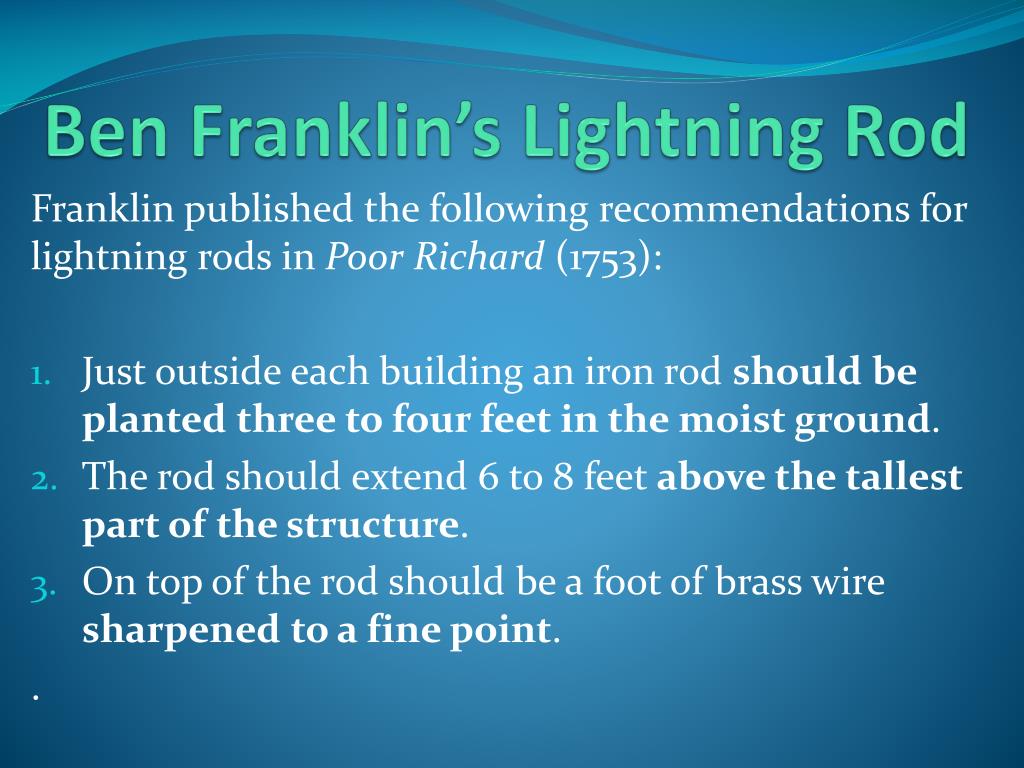 Ben Franklin's Lightning Rod

Franklin published the following recommendations for lightning rods in Poor Richard (1753):

1. Just outside each building an iron rod should be planted three to four feet in the moist ground.
2. The rod should extend 6 to 8 feet above the tallest part of the structure.
3. On top of the rod should be a foot of brass wire sharpened to a fine point.

.